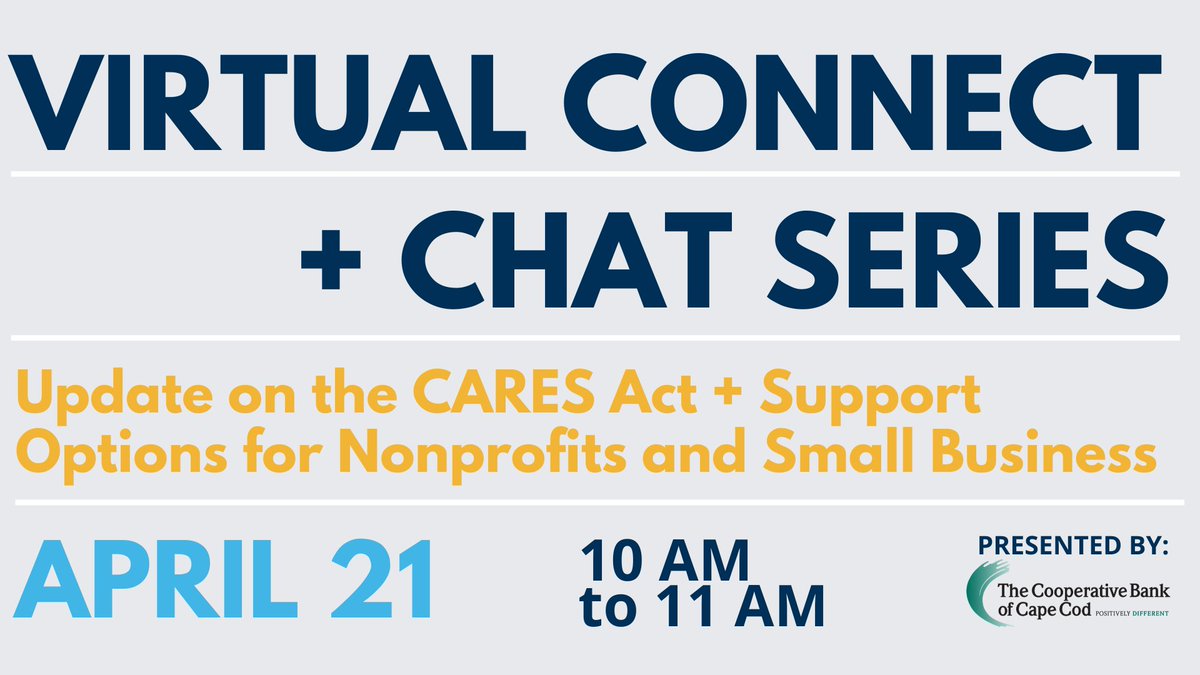 VIRTUAL CONNECT

+ CHAT SERIES

Update on the CARES Act + Support Options for Nonprofits and Small Business

APRIL 21

10 AM to 11 AM

PRESENTED BY:

The Cooperative Bank of Cape Cod POSITIVELY DIFFERENT